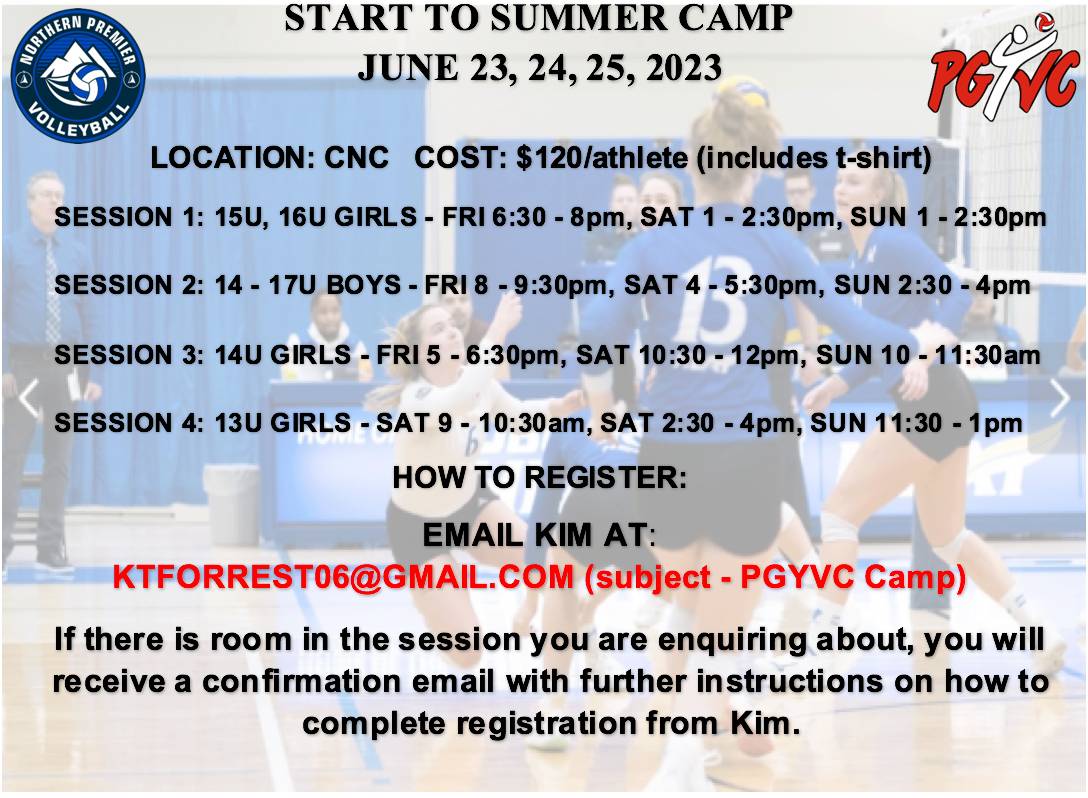 NORTHERN PREMIER VOLLEYBALL

START TO SUMMER CAMP
JUNE 23, 24, 25, 2023

PGYVC

LOCATION: CNC COST: $120/athlete (includes t-shirt)

SESSION 1: 15U, 16U GIRLS - FRI 6:30 - 8pm, SAT 1 - 2:30pm, SUN 1 - 2:30pm

SESSION 2: 14 - 17U BOYS - FRI 8 - 9:30pm, SAT 4 - 5:30pm, SUN 2:30 - 4pm

SESSION 3: 14U GIRLS - FRI 5 - 6:30pm, SAT 10:30 - 12pm, SUN 10 - 11:30am

SESSION 4: 13U GIRLS - SAT 9 - 10:30am, SAT 2:30 - 4pm, SUN 11:30 - 1pm

HOW TO REGISTER:

EMAIL KIM AT:
KTFORREST06@GMAIL.COM (subject - PGYVC Camp)

If there is room in the session you are enquiring about, you will receive a confirmation email with further instructions on how to complete registration from Kim.